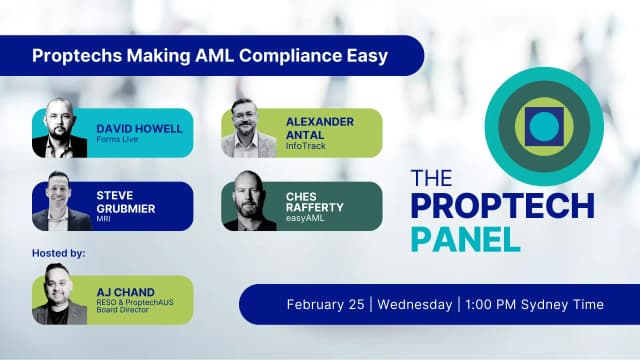 Proptechs Making AML Compliance Easy

DAVID HOWELL
Forms Live

ALEXANDER ANTAL
InfoTrack

STEVE GRUBMIER
MRI

CHES RAFFERTY
easyAML

Hosted by:

AJ CHAND
RESO & ProptechAUS Board Director

THE PROPTECH PANEL

February 25 | Wednesday | 1:00 PM Sydney Time